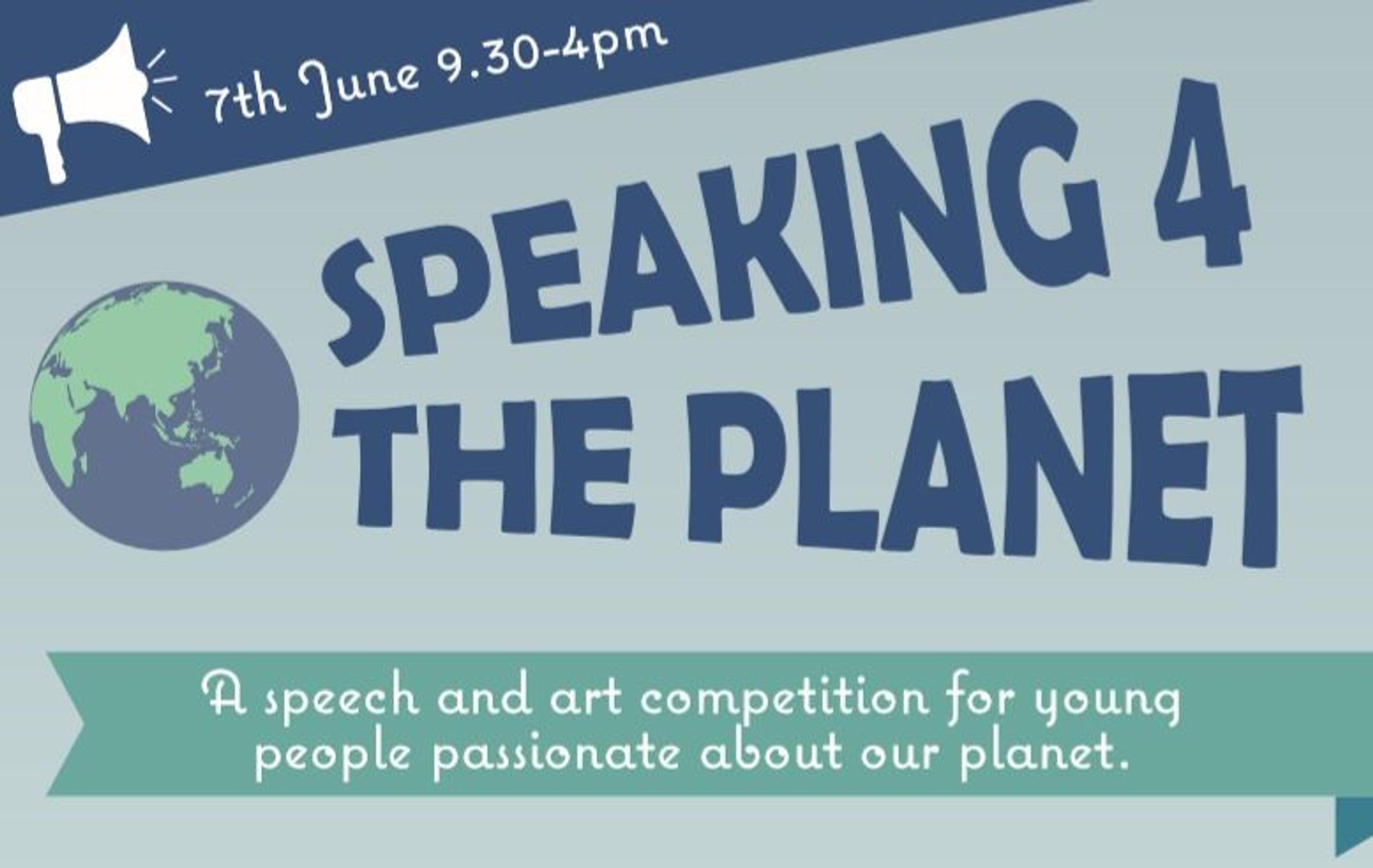 7th June 9.30-4pm

SPEAKING 4 THE PLANET

A speech and art competition for young people passionate about our planet.